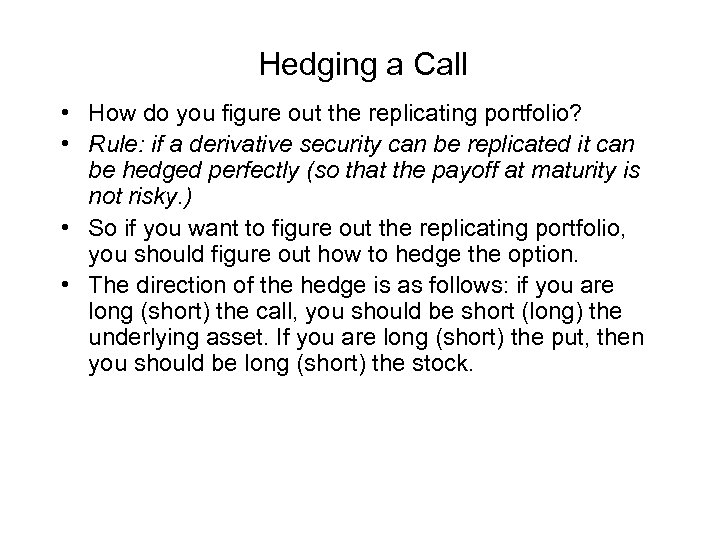 Hedging a Call

• How do you figure out the replicating portfolio?
• Rule: if a derivative security can be replicated it can be hedged perfectly (so that the payoff at maturity is not risky.)
• So if you want to figure out the replicating portfolio, you should figure out how to hedge the option.
• The direction of the hedge is as follows: if you are long (short) the call, you should be short (long) the underlying asset. If you are long (short) the put, then you should be long (short) the stock.